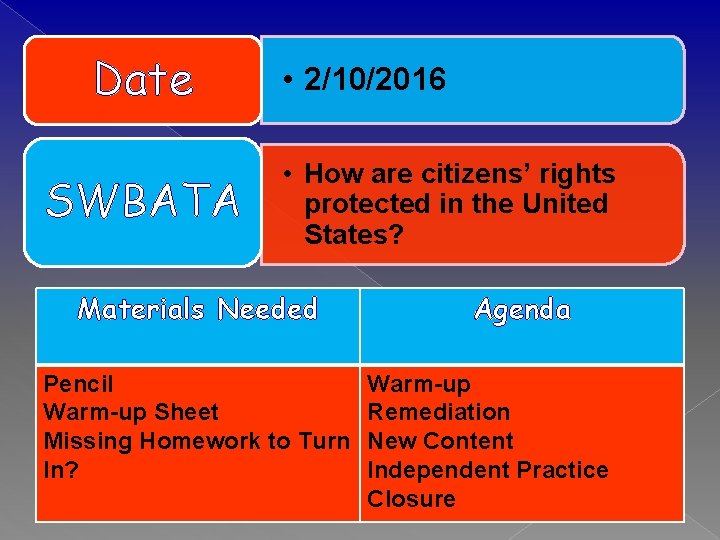 Date

• 2/10/2016

SWBATA

• How are citizens' rights protected in the United States?

| Materials Needed | Agenda |
|---|---|
| Pencil<br>Warm-up Sheet<br>Missing Homework to Turn In? | Warm-up<br>Remediation<br>New Content<br>Independent Practice<br>Closure |